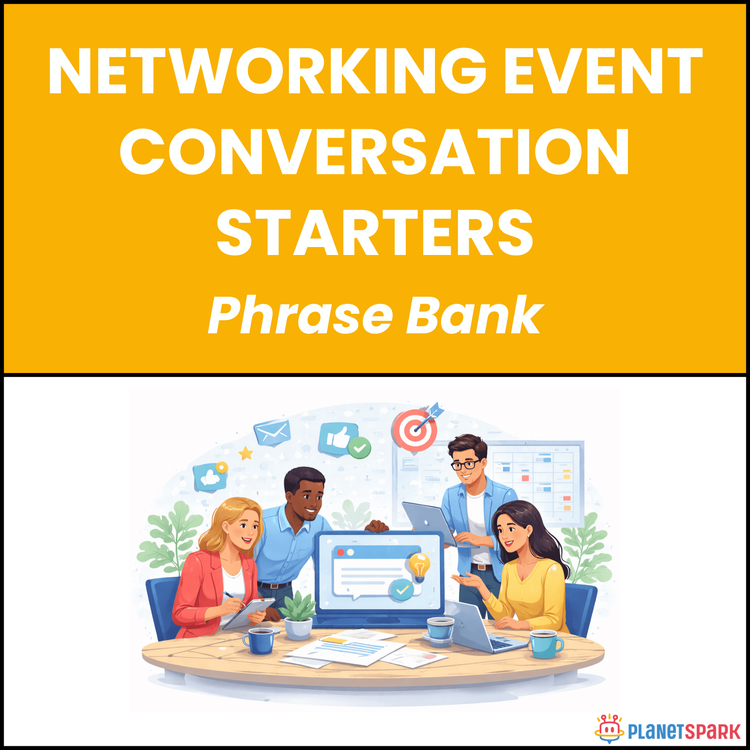 NETWORKING EVENT CONVERSATION STARTERS

Phrase Bank

PLANETSPARK